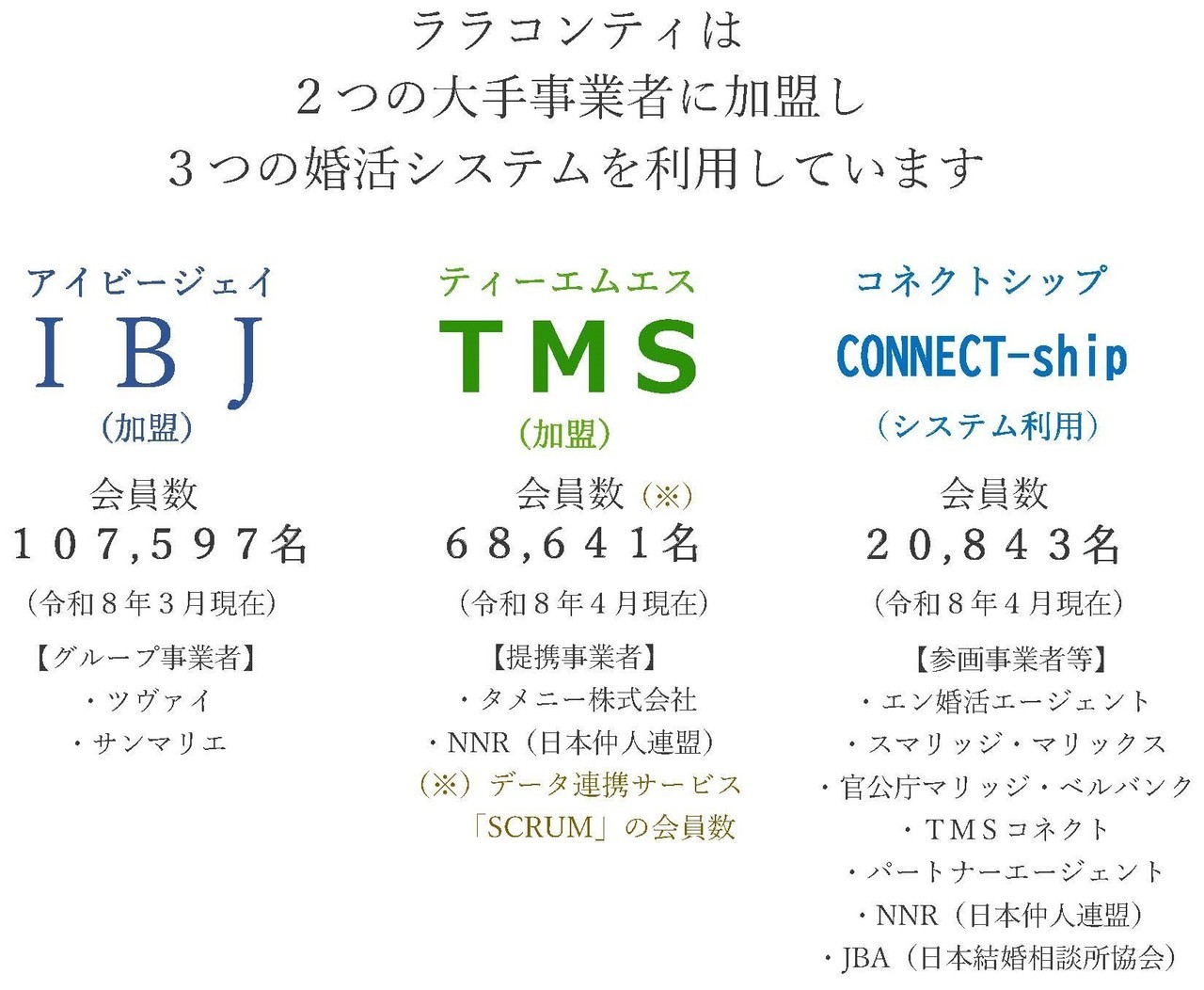 ララコンティは
２つの大手事業者に加盟し
３つの婚活システムを利用しています

アイビージェイ
ＩＢＪ
（加盟）

会員数
１０７,５９７名
（令和８年３月現在）

【グループ事業者】
・ツヴァイ
・サンマリエ

ティーエムエス
TMS
（加盟）

会員数（※）
６８,６４１名
（令和８年４月現在）

【提携事業者】
・タメニー株式会社
・NNR（日本仲人連盟）
（※）データ連携サービス「SCRUM」の会員数

コネクトシップ
CONNECT-ship
（システム利用）

会員数
２０,８４３名
（令和８年４月現在）

【参画事業者等】
・エン婚活エージェント
・スマリッジ・マリックス
・官公庁マリッジ・ベルバンク
・ＴＭＳコネクト
・パートナーエージェント
・NNR（日本仲人連盟）
・JBA（日本結婚相談所協会）